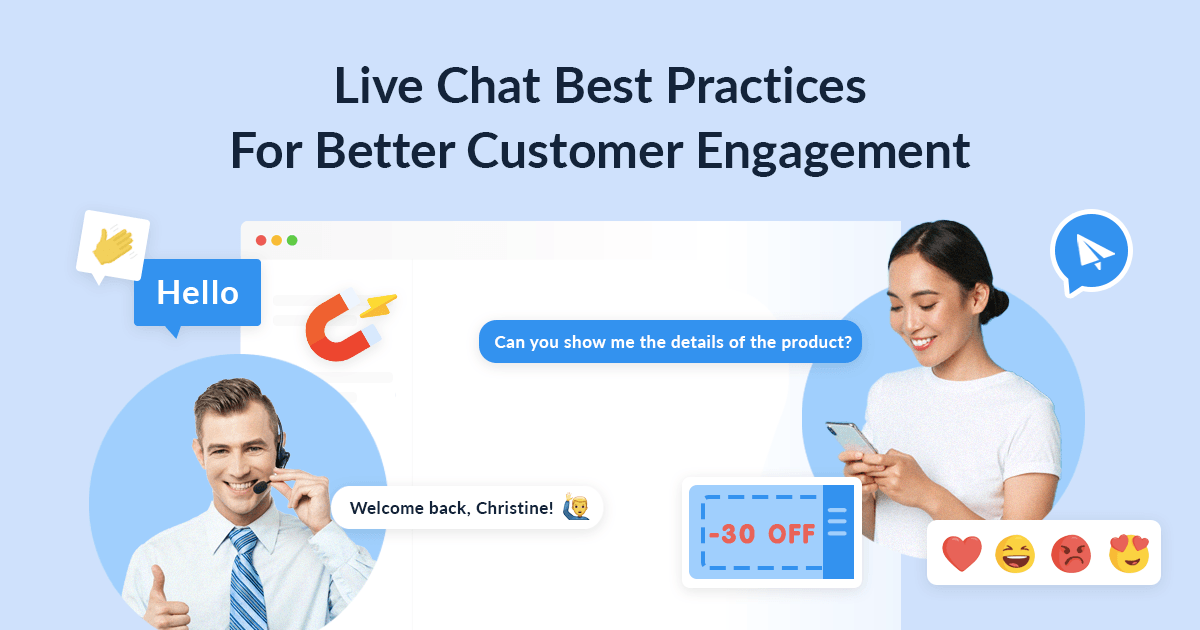 Live Chat Best Practices
For Better Customer Engagement

Hello

Can you show me the details of the product?

Welcome back, Christine!

-30 OFF